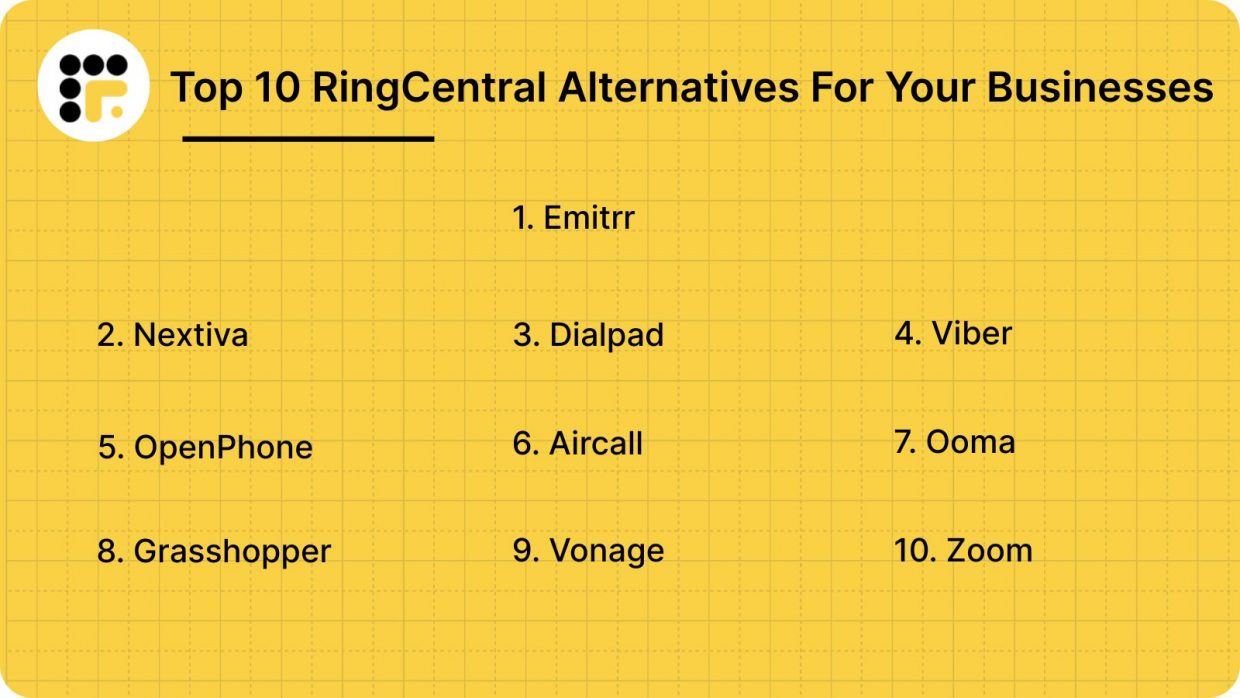 Top 10 RingCentral Alternatives For Your Businesses

1. Emitrr

2. Nextiva

3. Dialpad

4. Viber

5. OpenPhone

6. Aircall

7. Ooma

8. Grasshopper

9. Vonage

10. Zoom